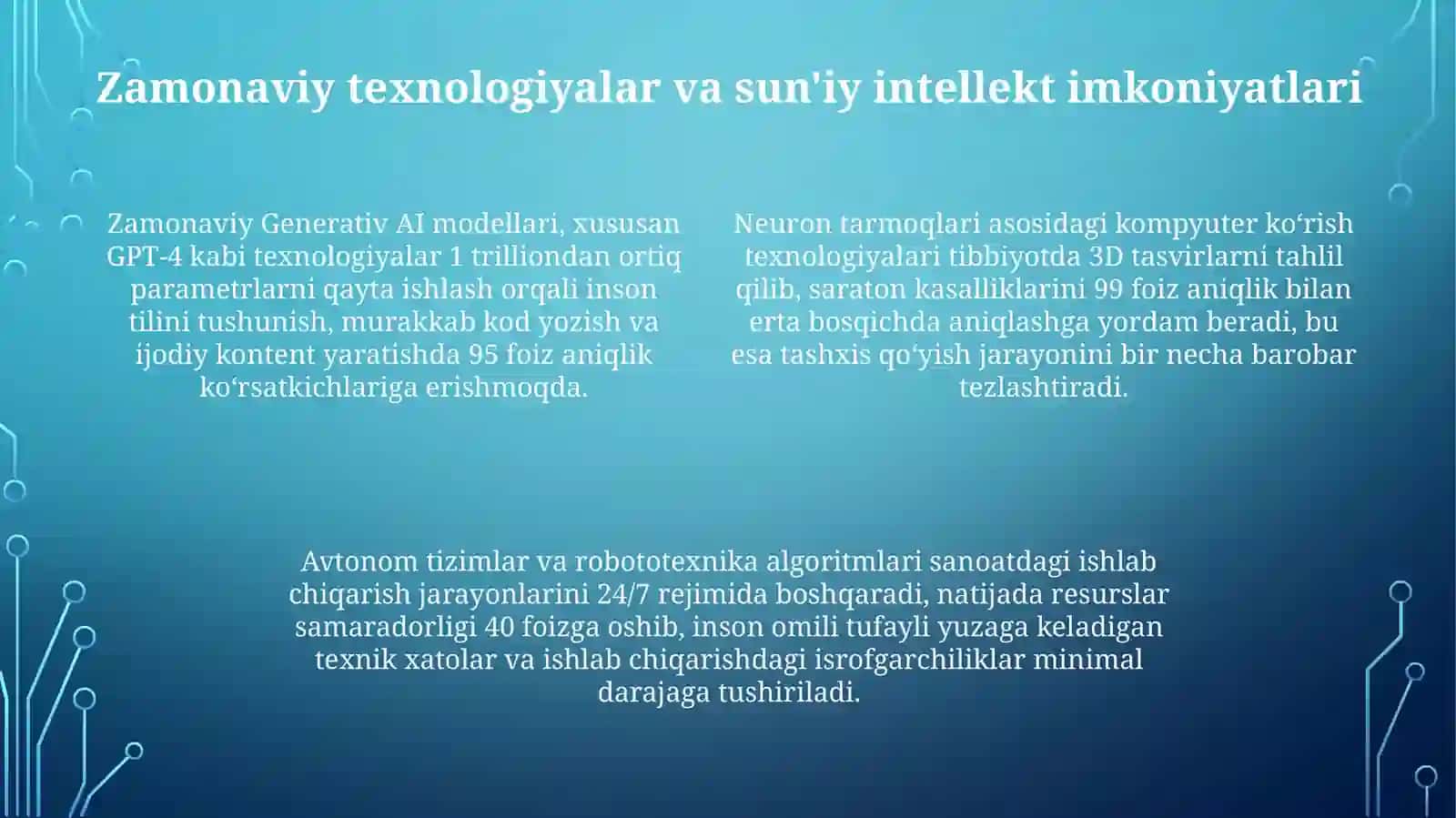 Zamonaviy texnologiyalar va sun'iy intellekt imkoniyatlari

Zamonaviy Generativ AI modellari, xususan GPT-4 kabi texnologiyalar 1 trilliondan ortiq parametrlarni qayta ishlash orqali inson tilini tushunish, murakkab kod yozish va ijodiy kontent yaratishda 95 foiz aniqlik ko‘rsatkichlariga erishmoqda.

Neuron tarmoqlari asosidagi kompyuter ko‘rish texnologiyalari tibbiyotda 3D tasvirlarni tahlil qilib, saraton kasalliklarini 99 foiz aniqlik bilan erta bosqichda aniqlashga yordam beradi, bu esa tashxis qo‘yish jarayonini bir necha barobar tezlashtiradi.

Avtonom tizimlar va robototexnika algoritmlari sanoatdagi ishlab chiqarish jarayonlarini 24/7 rejimida boshqaradi, natijada resurslar samaradorligi 40 foizga oshib, inson omili tufayli yuzaga keladigan texnik xatolar va ishlab chiqarishdagi isrofgarchiliklar minimal darajaga tushiriladi.